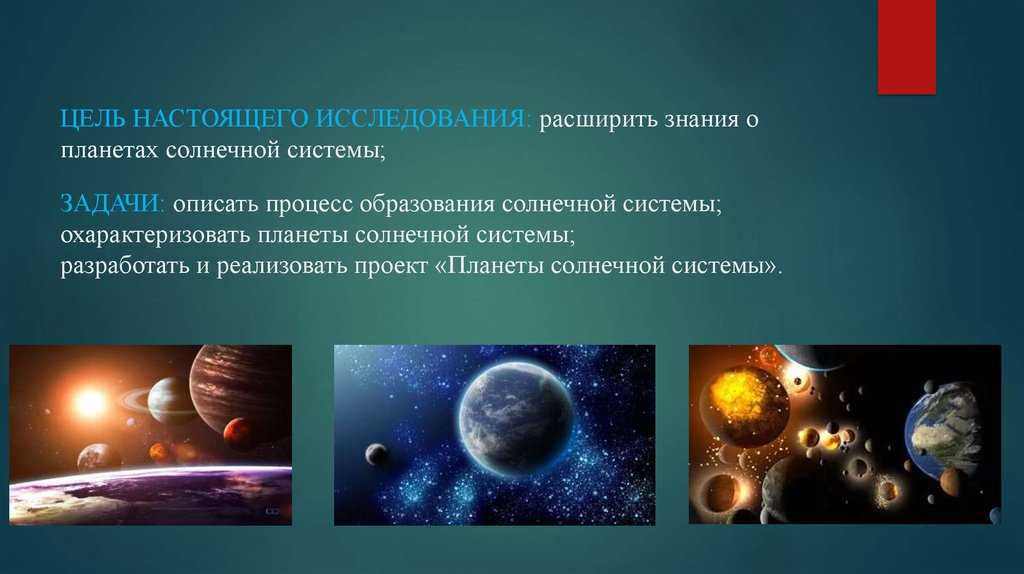 ЦЕЛЬ НАСТОЯЩЕГО ИССЛЕДОВАНИЯ: расширить знания о планетах солнечной системы;

ЗАДАЧИ: описать процесс образования солнечной системы; охарактеризовать планеты солнечной системы; разработать и реализовать проект «Планеты солнечной системы».